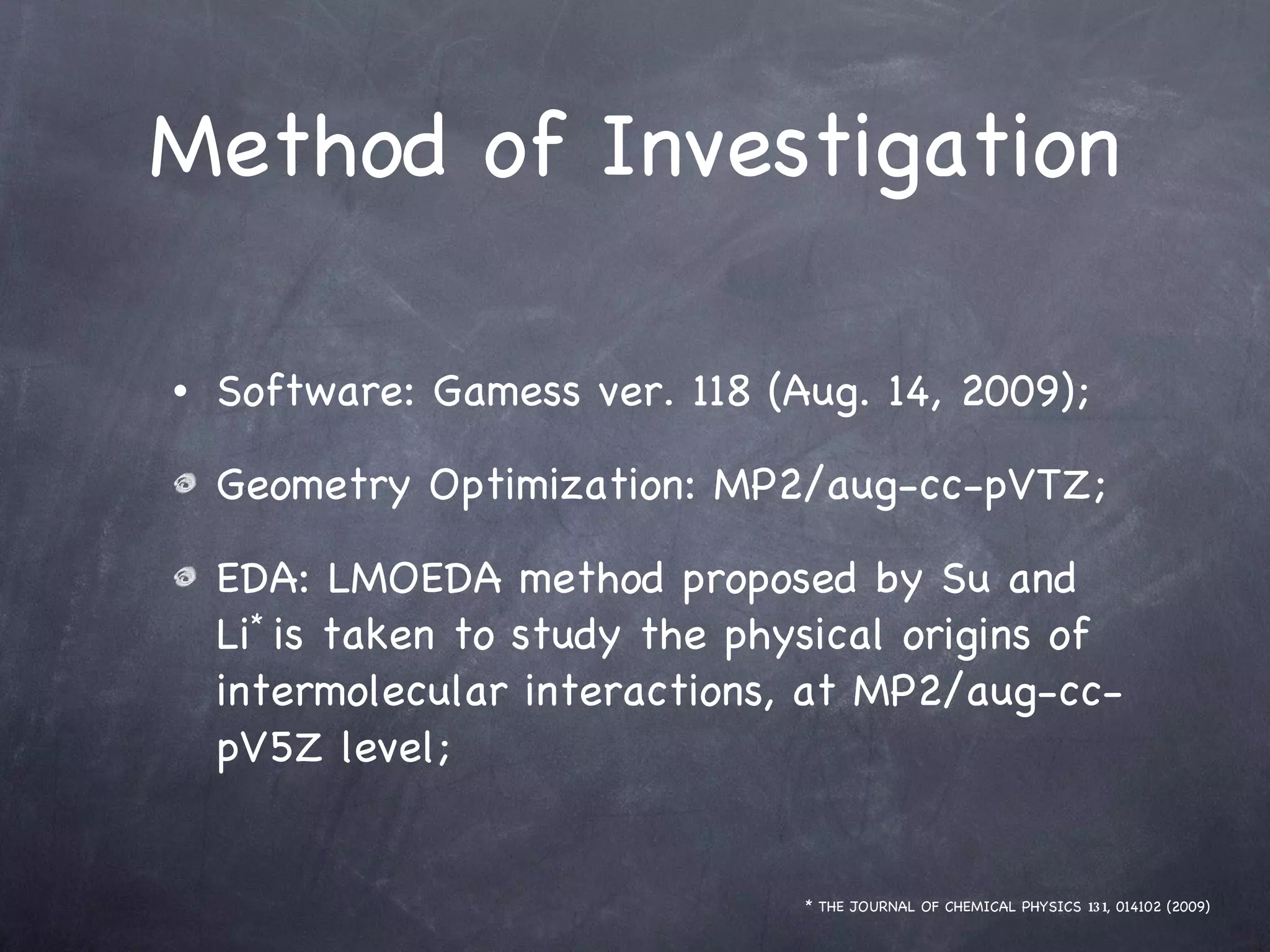 Method of Investigation

• Software: Gamess ver. 118 (Aug. 14, 2009);

• Geometry Optimization: MP2/aug-cc-pVTZ;

• EDA: LMOEDA method proposed by Su and Li* is taken to study the physical origins of intermolecular interactions, at MP2/aug-cc-pV5Z level;

* THE JOURNAL OF CHEMICAL PHYSICS 131, 014102 (2009)